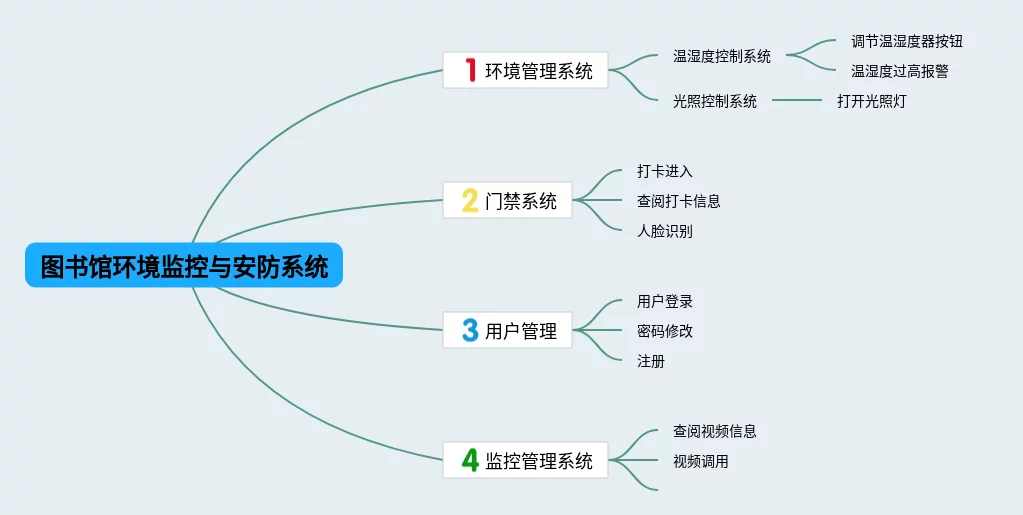 图书馆环境监控与安防系统

1 环境管理系统
温湿度控制系统
调节温湿度器按钮
温湿度过高报警
光照控制系统
打开光照灯

2 门禁系统
打卡进入
查阅打卡信息
人脸识别

3 用户管理
用户登录
密码修改
注册

4 监控管理系统
查阅视频信息
视频调用